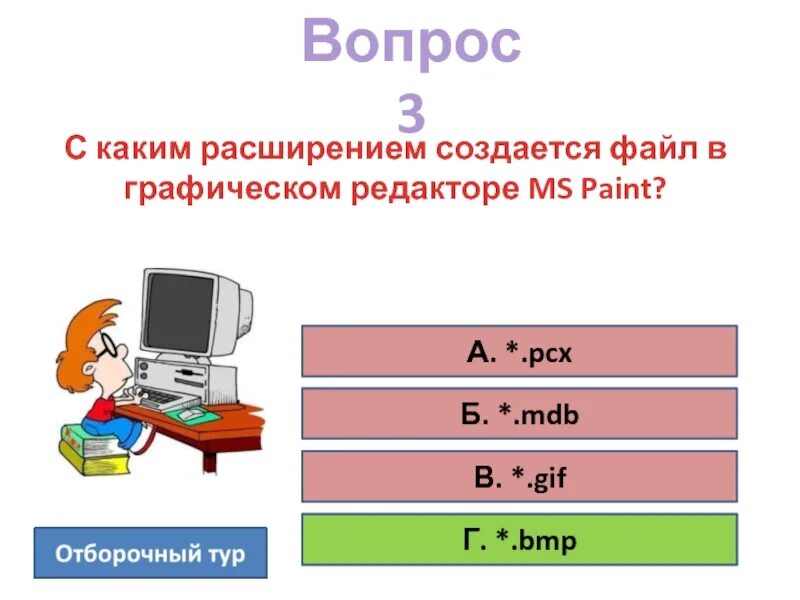 Вопрос 3

С каким расширением создается файл в графическом редакторе MS Paint?

А. *.pcx

Б. *.mdb

В. *.gif

Г. *.bmp

Отборочный тур